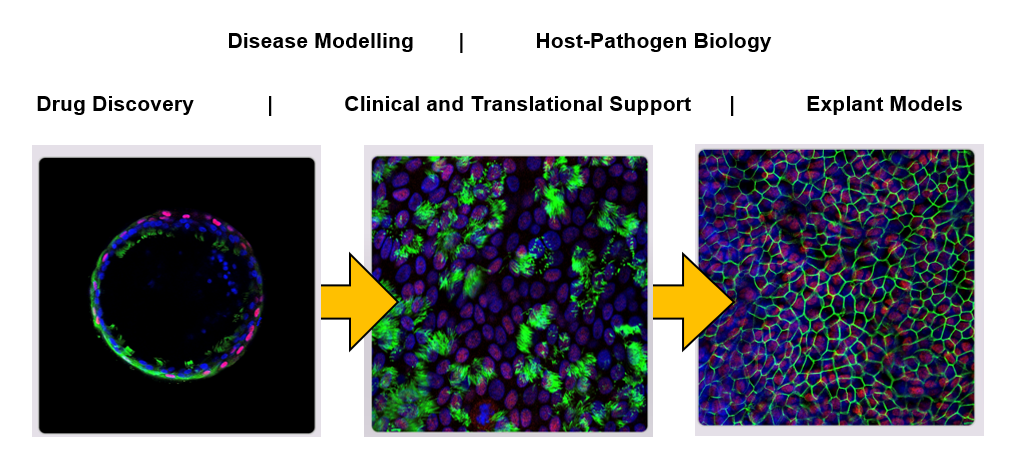 Disease Modelling | Host-Pathogen Biology

Drug Discovery | Clinical and Translational Support | Explant Models